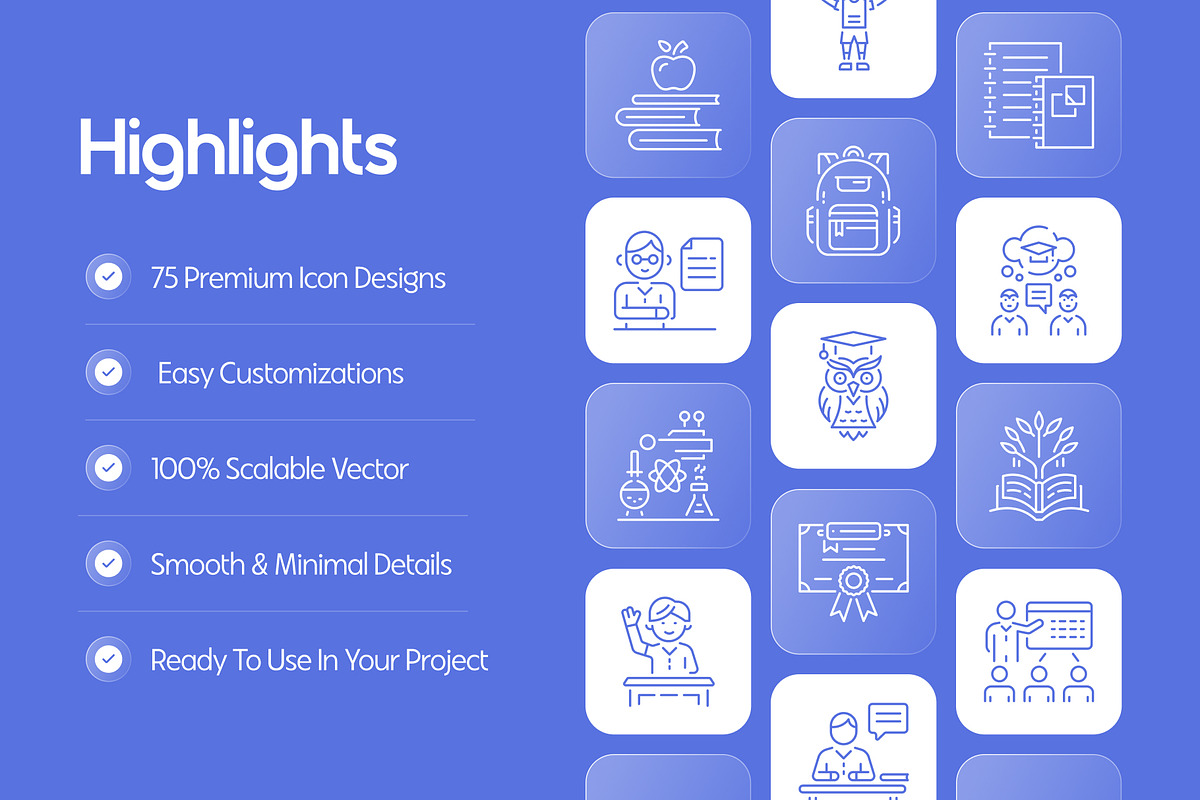 Highlights

75 Premium Icon Designs

Easy Customizations

100% Scalable Vector

Smooth & Minimal Details

Ready To Use In Your Project